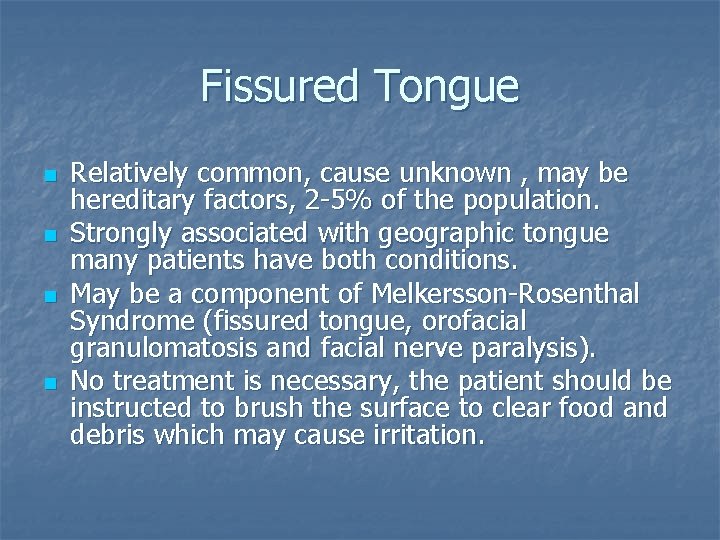 Fissured Tongue

- Relatively common, cause unknown , may be hereditary factors, 2-5% of the population.
- Strongly associated with geographic tongue many patients have both conditions.
- May be a component of Melkersson-Rosenthal Syndrome (fissured tongue, orofacial granulomatosis and facial nerve paralysis).
- No treatment is necessary, the patient should be instructed to brush the surface to clear food and debris which may cause irritation.